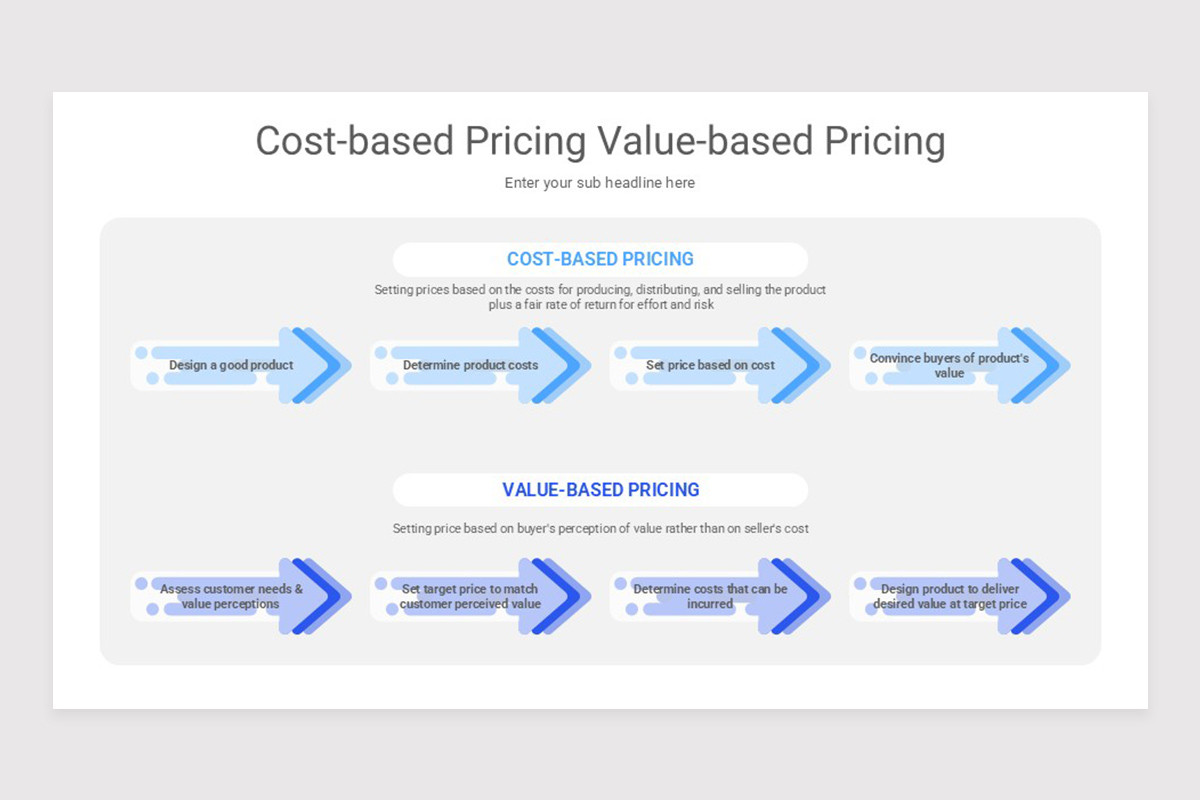 Cost-based Pricing Value-based Pricing

Enter your sub headline here

COST-BASED PRICING

Setting prices based on the costs for producing, distributing, and selling the product plus a fair rate of return for effort and risk

Design a good product

Determine product costs

Set price based on cost

Convince buyers of product's value

VALUE-BASED PRICING

Setting price based on buyer's perception of value rather than on seller's cost

Assess customer needs & value perceptions

Set target price to match customer perceived value

Determine costs that can be incurred

Design product to deliver desired value at target price